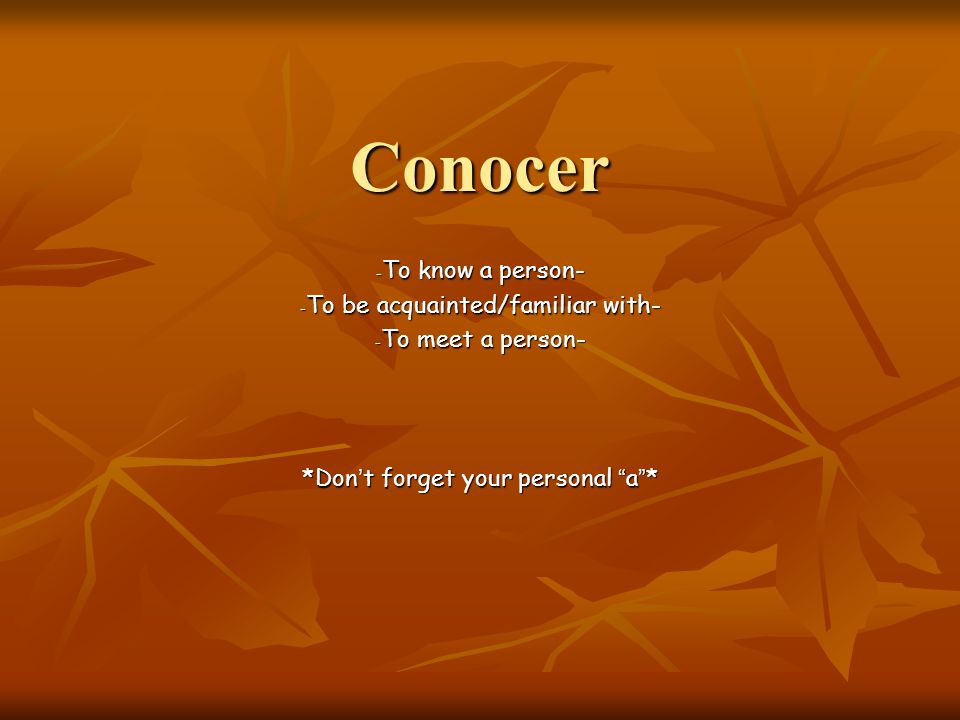 Conocer

-To know a person-
-To be acquainted/familiar with-
-To meet a person-

*Don't forget your personal "a"*